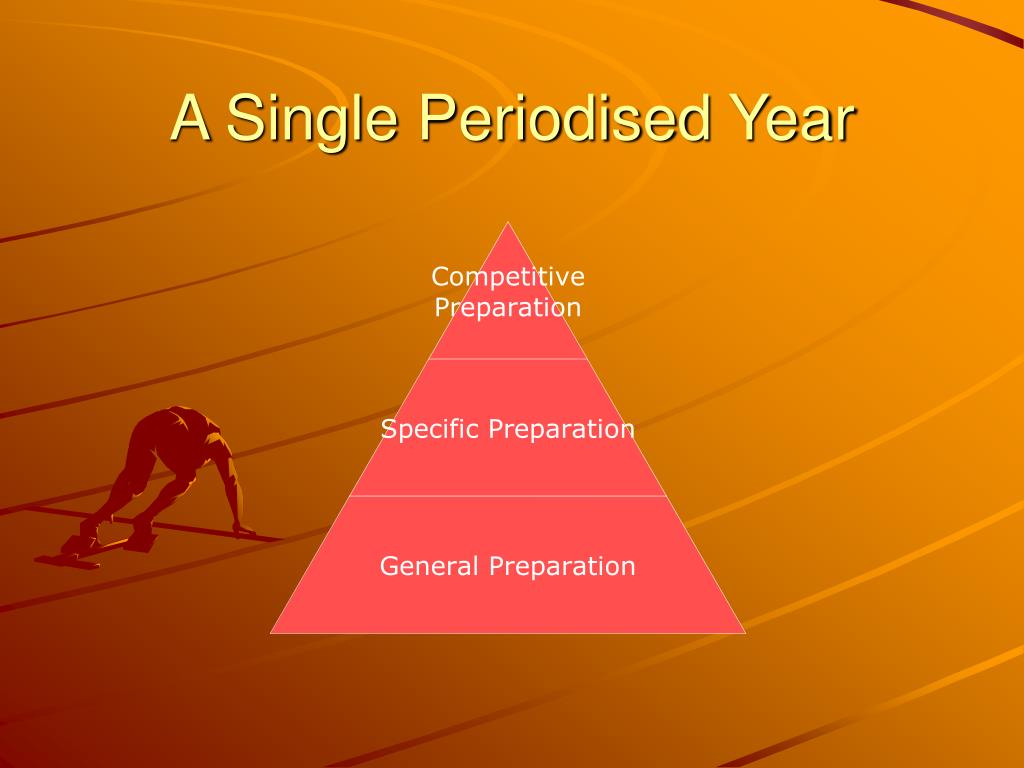 A Single Periodised Year

Competitive Preparation

Specific Preparation

General Preparation